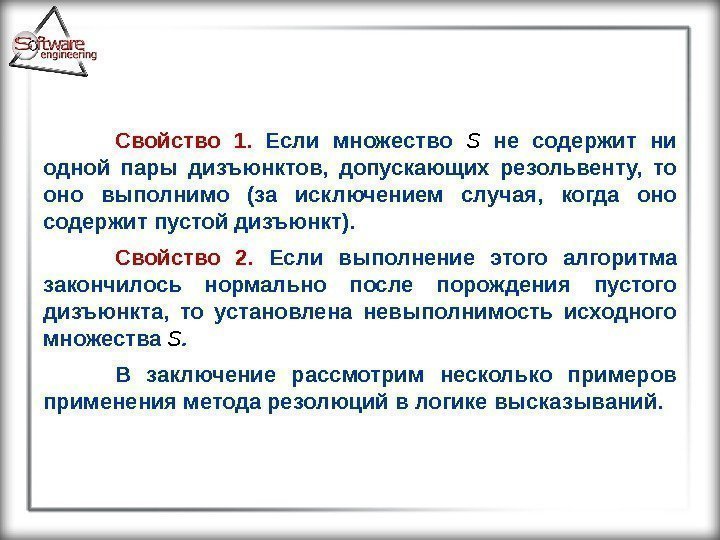 Software engineering

Свойство 1. Если множество $S$ не содержит ни одной пары дизъюнктов, допускающих резольвенту, то оно выполнимо (за исключением случая, когда оно содержит пустой дизъюнкт).

Свойство 2. Если выполнение этого алгоритма закончилось нормально после порождения пустого дизъюнкта, то установлена невыполнимость исходного множества $S$.

В заключение рассмотрим несколько примеров применения метода резолюций в логике высказываний.